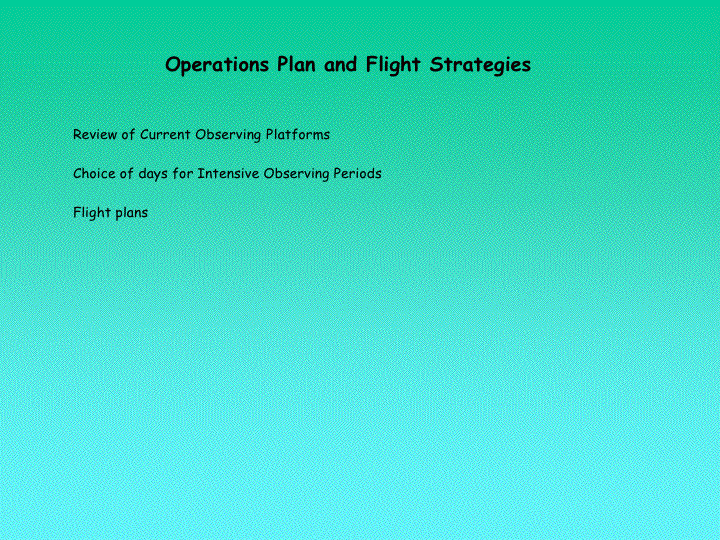 Operations Plan and Flight Strategies

Review of Current Observing Platforms

Choice of days for Intensive Observing Periods

Flight plans